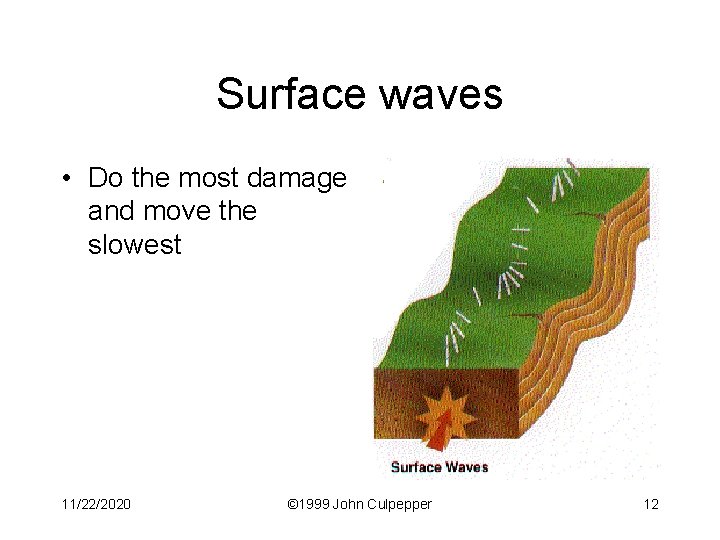 Surface waves

• Do the most damage and move the slowest

Surface Waves

11/22/2020

©1999 John Culpepper

12